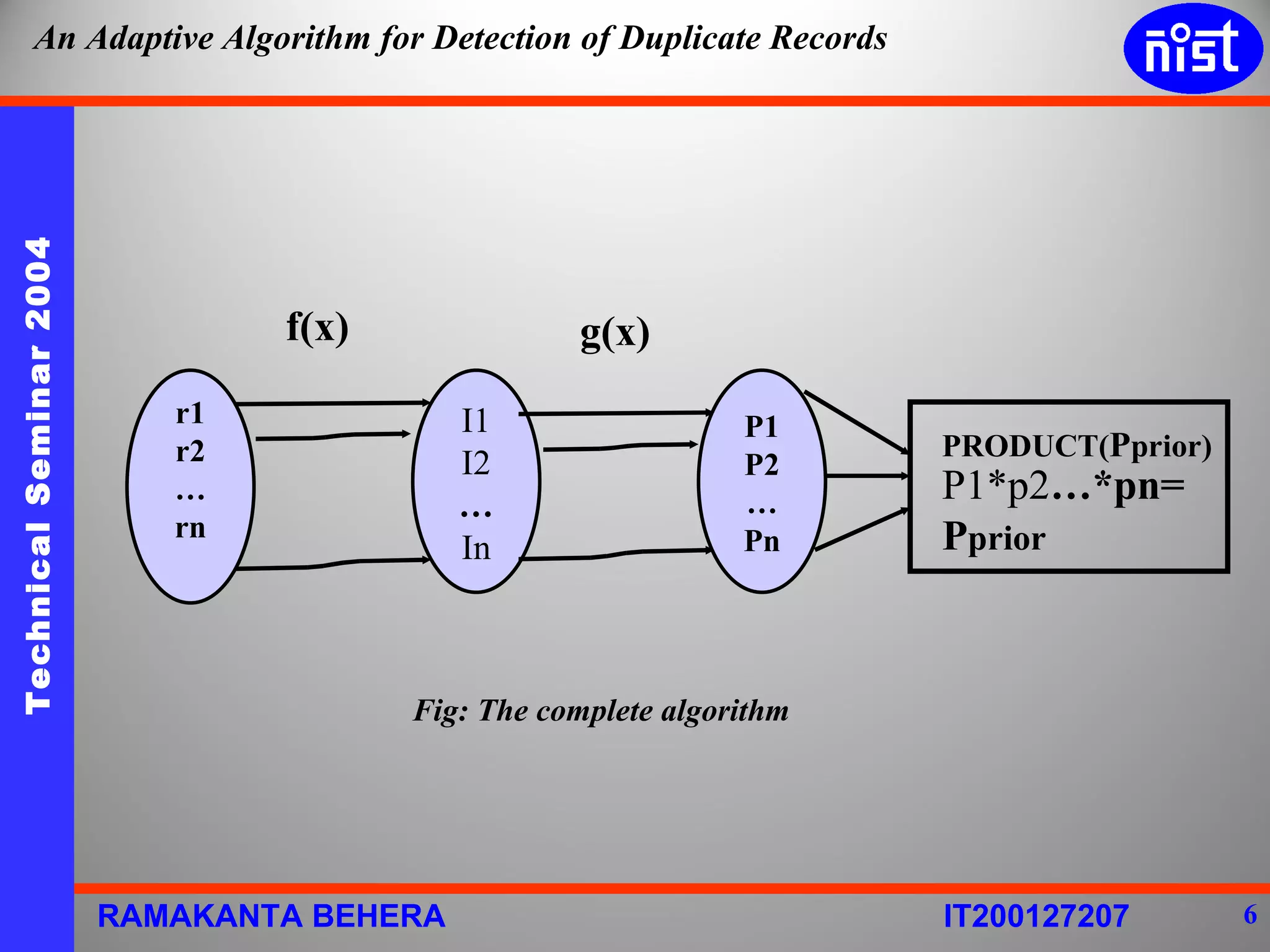 An Adaptive Algorithm for Detection of Duplicate Records

nist

Technical Seminar 2004

f(x)

g(x)

r1
r2
…
rn

I1
I2
…
In

P1
P2
…
Pn

PRODUCT(Pprior)
P1*p2…*pn=
Pprior

Fig: The complete algorithm

RAMAKANTA BEHERA

IT200127207

6